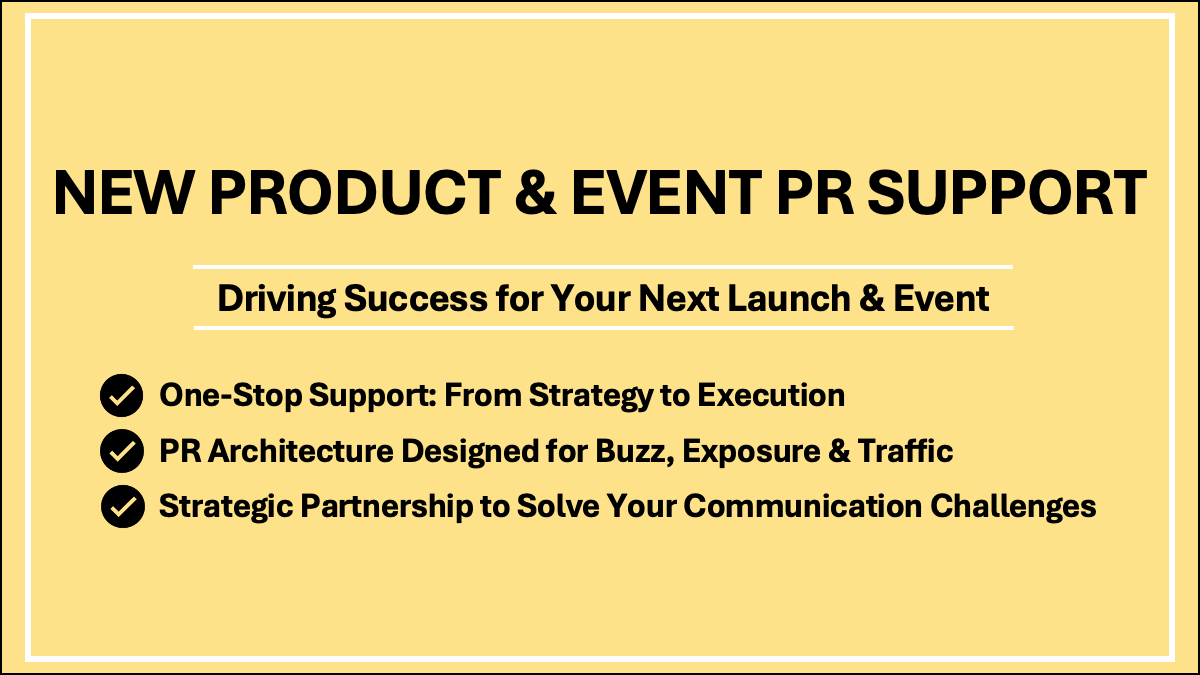 NEW PRODUCT & EVENT PR SUPPORT

Driving Success for Your Next Launch & Event

One-Stop Support: From Strategy to Execution
PR Architecture Designed for Buzz, Exposure & Traffic
Strategic Partnership to Solve Your Communication Challenges